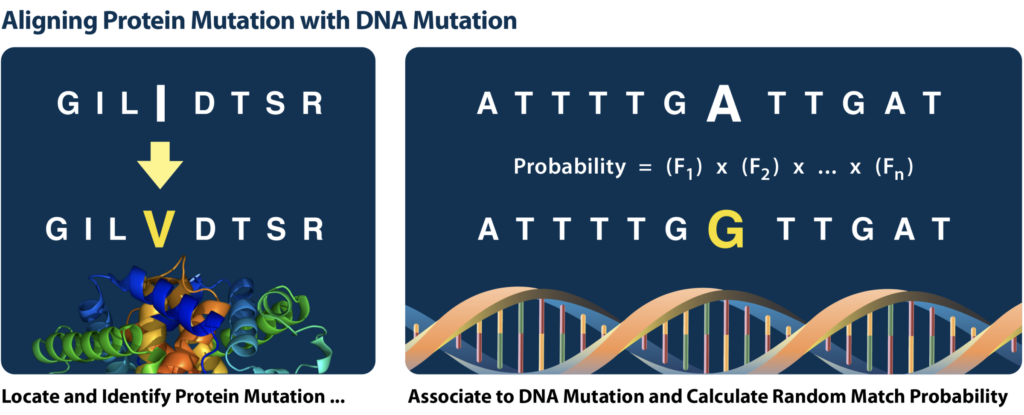 Aligning Protein Mutation with DNA Mutation

G I L I D T S R

G I L V D T S R

Locate and Identify Protein Mutation ...

A T T T T G A T T G A T

Probability = $(F_1)$ x $(F_2)$ x ... x $(F_n)$

A T T T T G G T T G A T

Associate to DNA Mutation and Calculate Random Match Probability